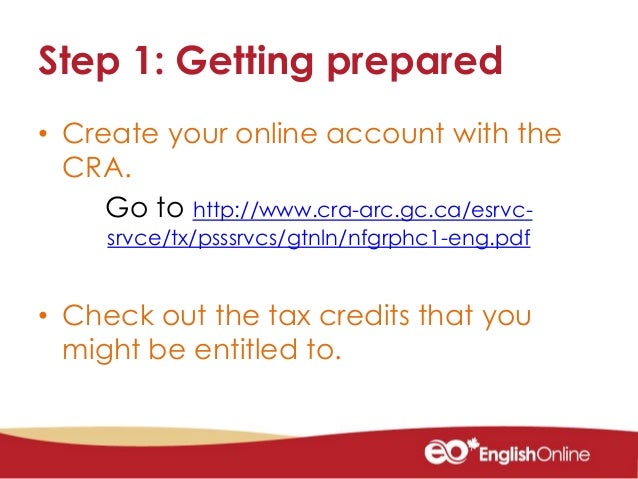 Step 1: Getting prepared

• Create your online account with the CRA.

Go to http://www.cra-arc.gc.ca/esrvc-srvce/tx/psssrvcs/gtnln/nfgrphc1-eng.pdf

• Check out the tax credits that you might be entitled to.

eo EnglishOnline